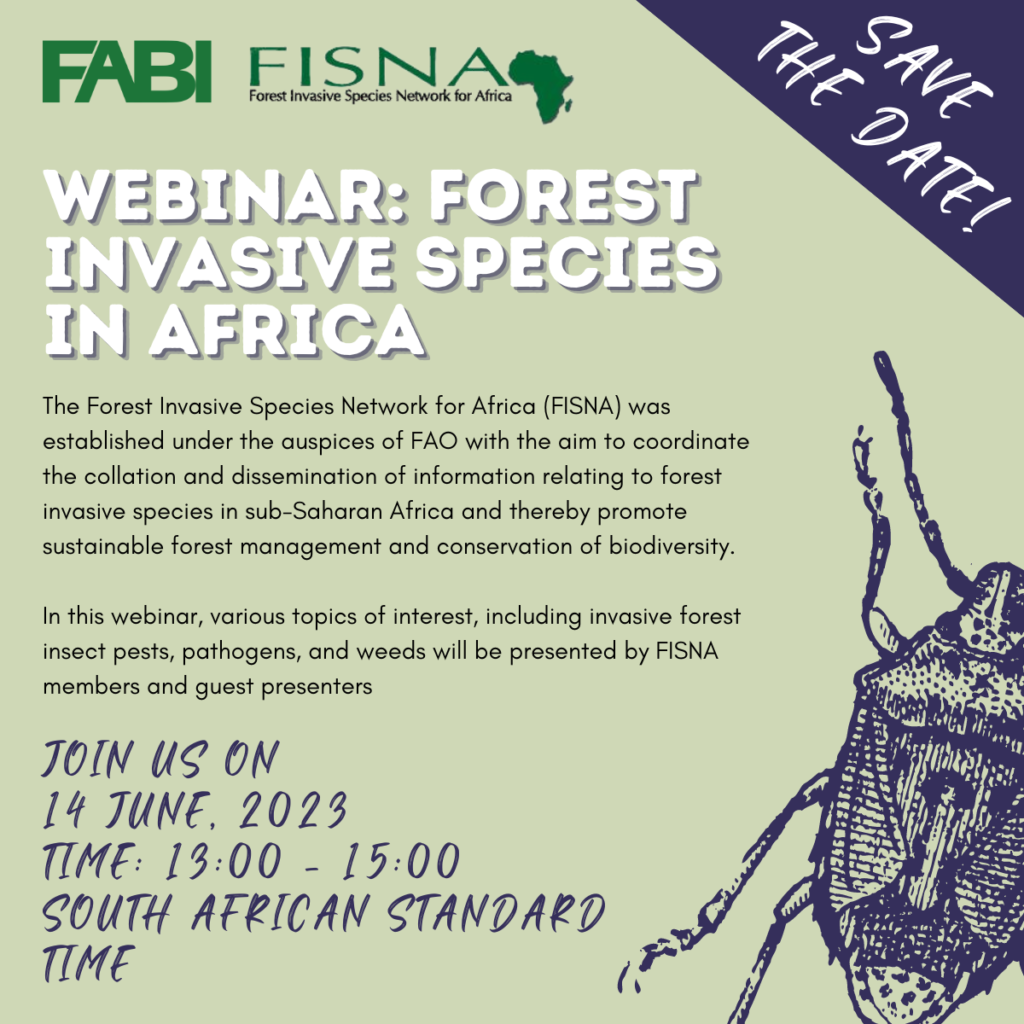 FABI FISNA
Forest Invasive Species Network for Africa

SAVE THE DATE!

WEBINAR: FOREST INVASIVE SPECIES IN AFRICA

The Forest Invasive Species Network for Africa (FISNA) was established under the auspices of FAO with the aim to coordinate the collation and dissemination of information relating to forest invasive species in sub-Saharan Africa and thereby promote sustainable forest management and conservation of biodiversity.

In this webinar, various topics of interest, including invasive forest insect pests, pathogens, and weeds will be presented by FISNA members and guest presenters

JOIN US ON
14 JUNE, 2023
TIME: 13:00 - 15:00
SOUTH AFRICAN STANDARD TIME